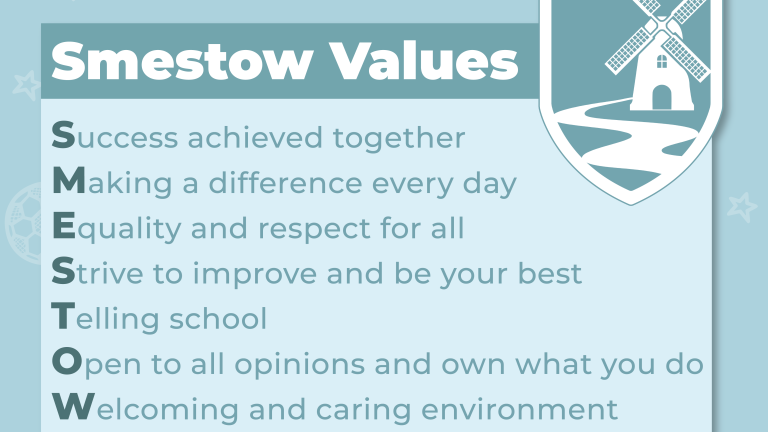 Smestow Values

Success achieved together
Making a difference every day
Equality and respect for all
Strive to improve and be your best
Telling school
Open to all opinions and own what you do
Welcoming and caring environment